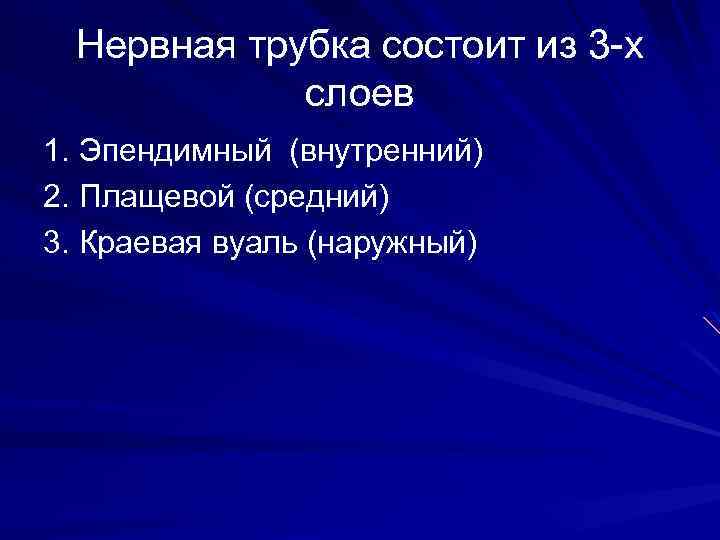 Нервная трубка состоит из 3-х слоев

1. Эпендимный (внутренний)
2. Плащевой (средний)
3. Краевая вуаль (наружный)